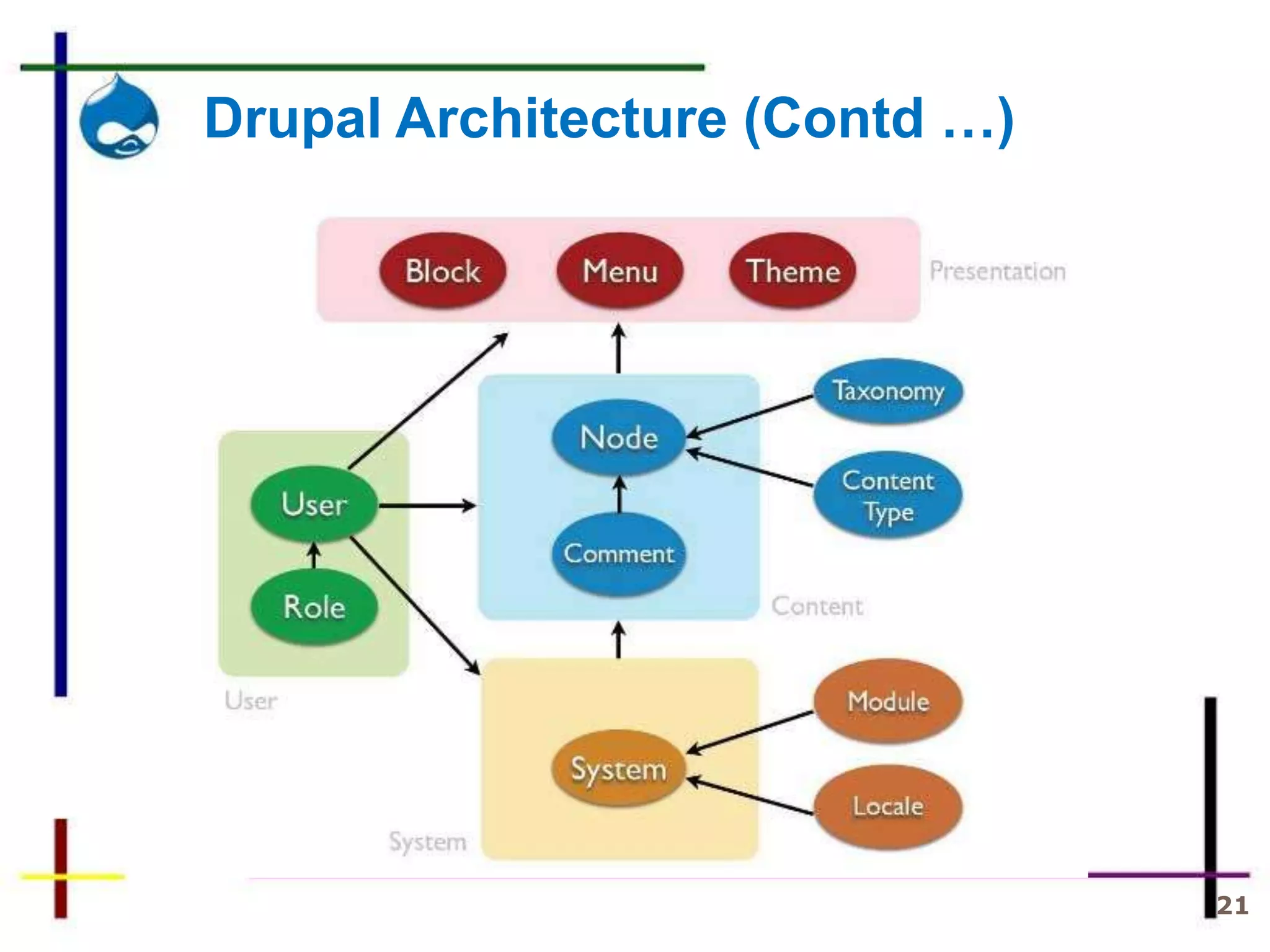 Drupal Architecture (Contd …)

Block
Menu
Theme
Presentation

Taxonomy
Node
Content Type
User
Comment
Role
Content
User

Module
System
Locale
System

21